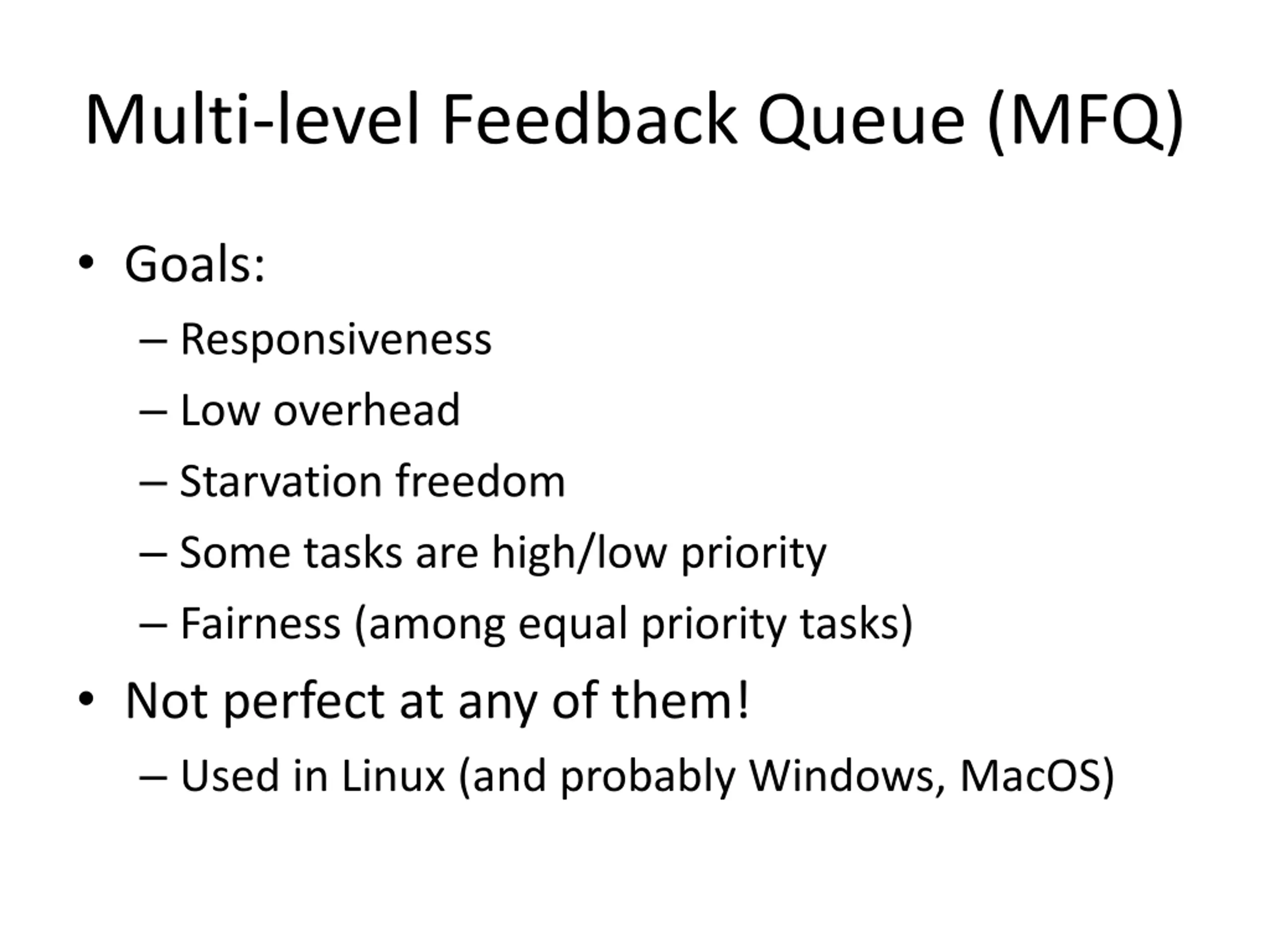 Multi-level Feedback Queue (MFQ)

• Goals:
– Responsiveness
– Low overhead
– Starvation freedom
– Some tasks are high/low priority
– Fairness (among equal priority tasks)

• Not perfect at any of them!
– Used in Linux (and probably Windows, MacOS)